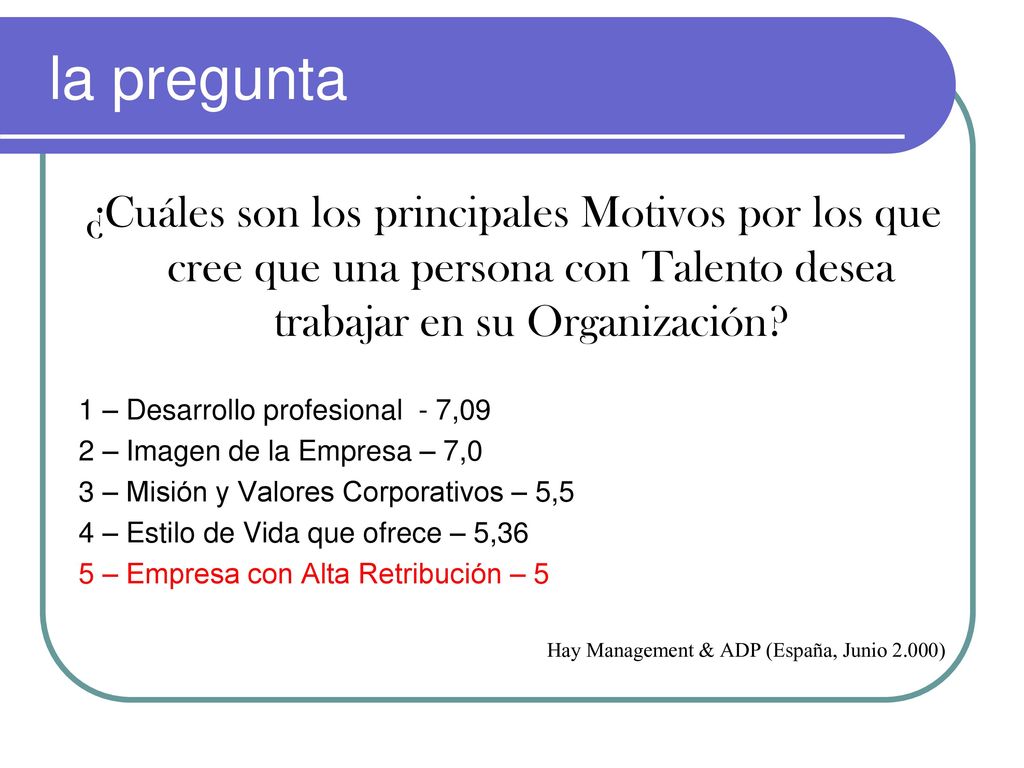 la pregunta

¿Cuáles son los principales Motivos por los que cree que una persona con Talento desea trabajar en su Organización?

1 – Desarrollo profesional - 7,09
2 – Imagen de la Empresa – 7,0
3 – Misión y Valores Corporativos – 5,5
4 – Estilo de Vida que ofrece – 5,36
5 – Empresa con Alta Retribución – 5

Hay Management & ADP (España, Junio 2.000)